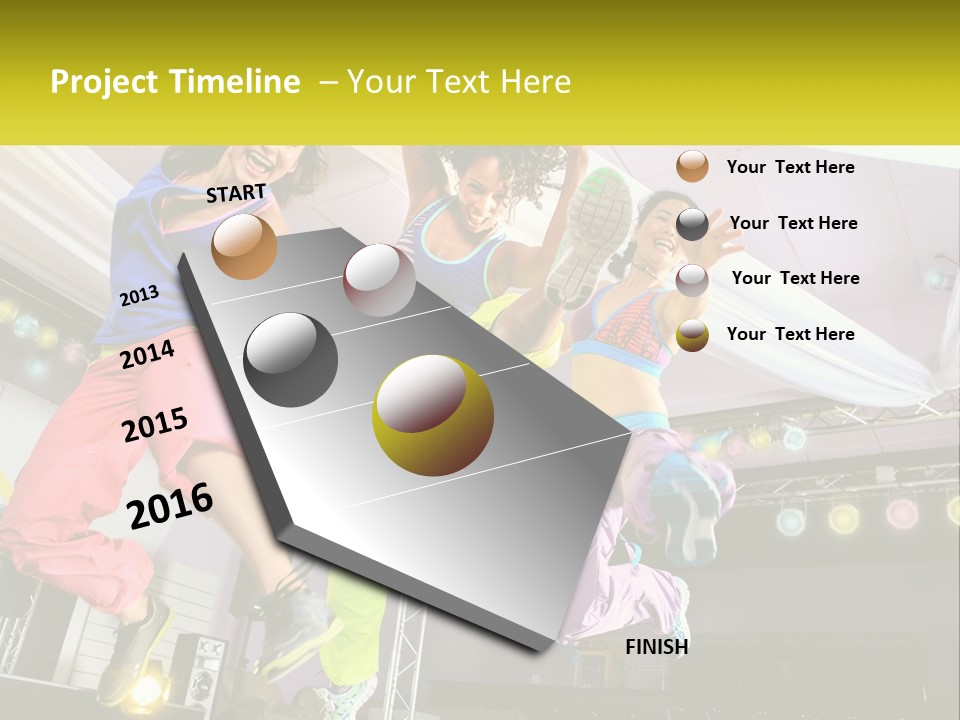 Project Timeline – Your Text Here

START

2013

2014

2015

2016

FINISH

Your Text Here

Your Text Here

Your Text Here

Your Text Here